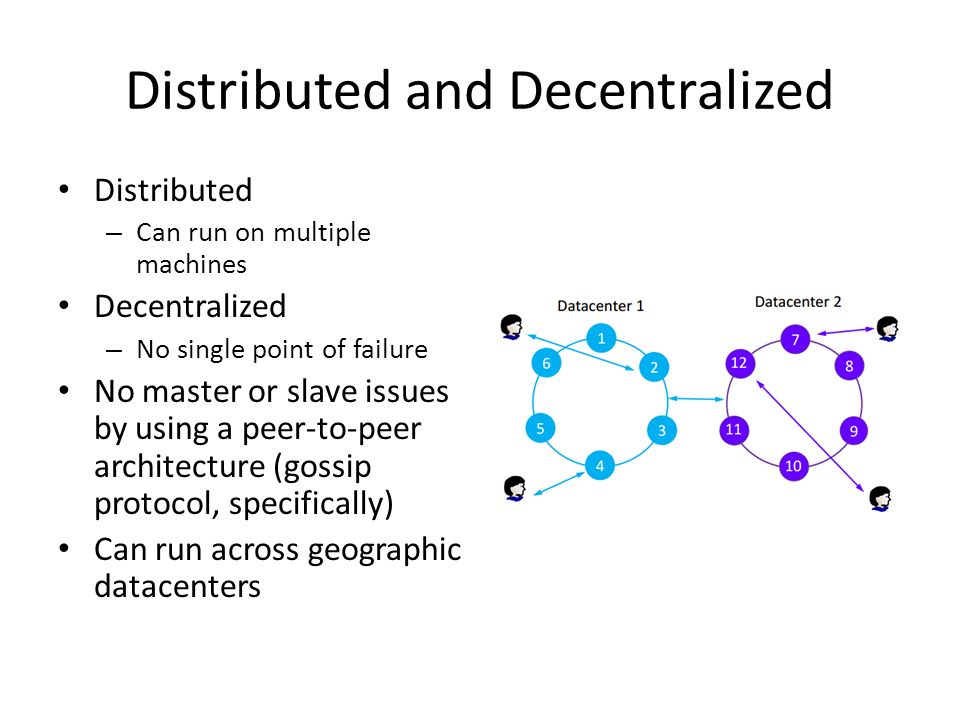 Distributed and Decentralized

• Distributed
– Can run on multiple machines
• Decentralized
– No single point of failure
• No master or slave issues by using a peer-to-peer architecture (gossip protocol, specifically)
• Can run across geographic datacenters

Datacenter 1
1
2
3
4
5
6

Datacenter 2
7
8
9
10
11
12